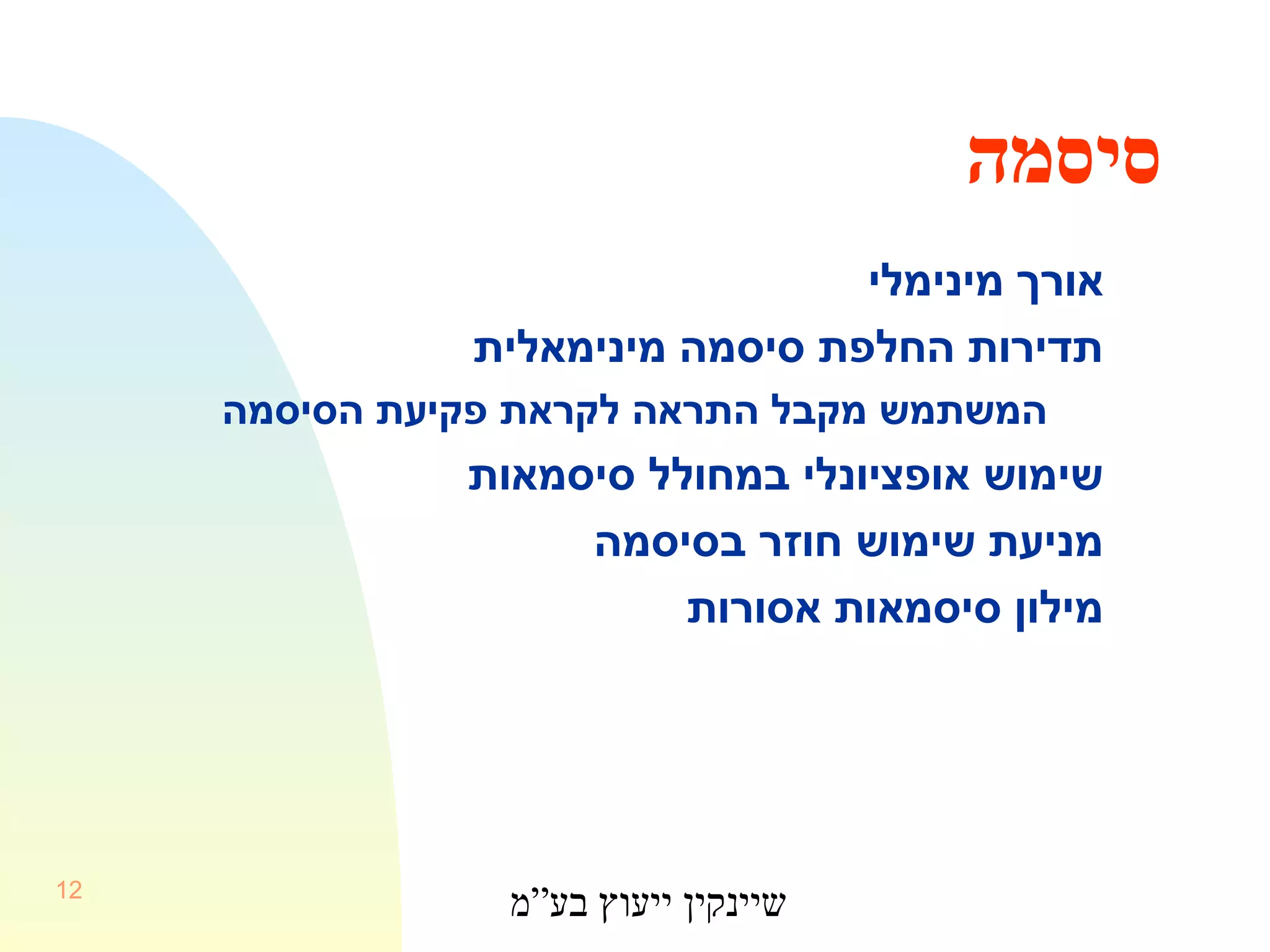 סיסמה

אורך מינימלי

תדירות החלפת סיסמה מינימאלית

המשתמש מקבל התראה לקראת פקיעת הסיסמה

שימוש אופציונלי במחולל סיסמאות

מניעת שימוש חוזר בסיסמה

מילון סיסמאות אסורות

12

שיינקין ייעוץ בע"מ